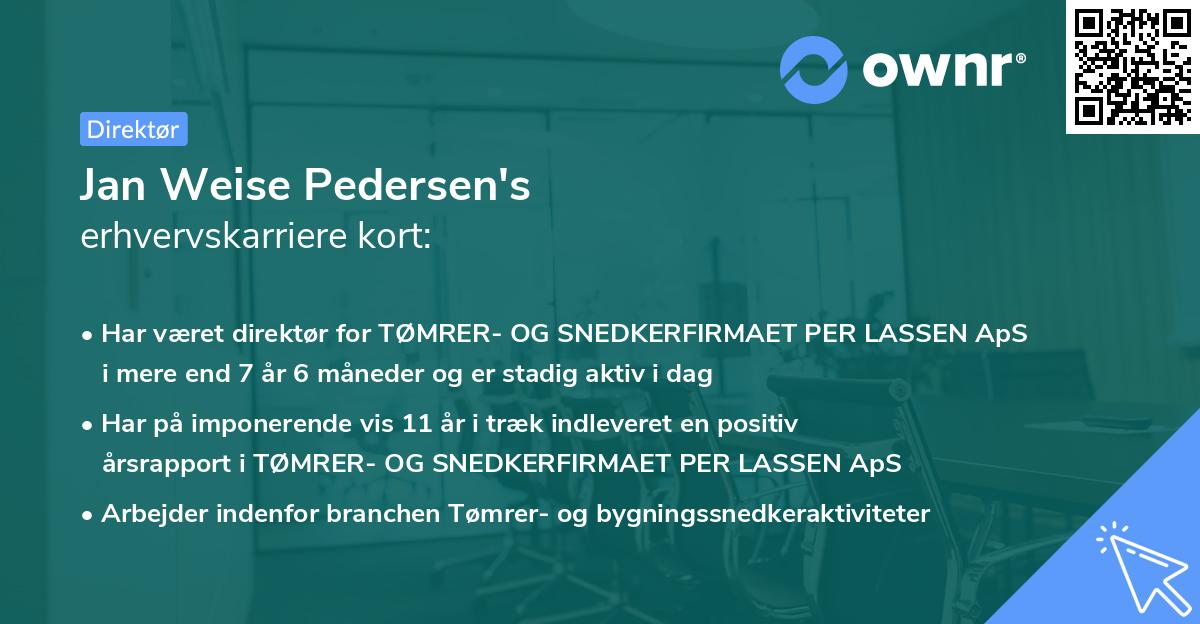 ownr®

Direktør

Jan Weise Pedersen's
erhvervskarriere kort:

• Har været direktør for TØMRER- OG SNEDKERFIRMAET PER LASSEN ApS i mere end 7 år 6 måneder og er stadig aktiv i dag

• Har på imponerende vis 11 år i træk indleveret en positiv årsrapport i TØMRER- OG SNEDKERFIRMAET PER LASSEN ApS

• Arbejder indenfor branchen Tømrer- og bygningssnedkeraktiviteter